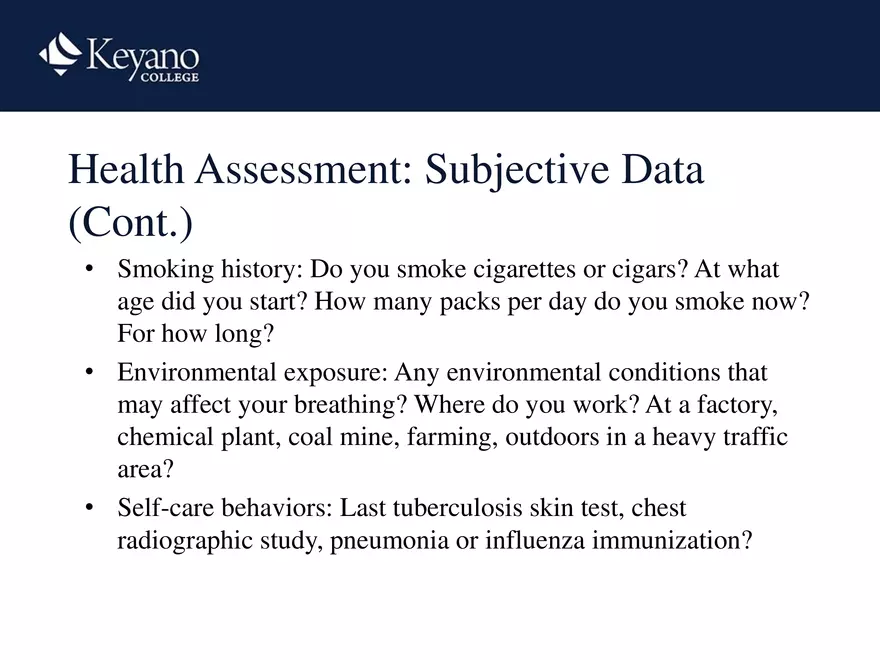 Keyano COLLEGE

Health Assessment: Subjective Data (Cont.)

• Smoking history: Do you smoke cigarettes or cigars? At what age did you start? How many packs per day do you smoke now? For how long?

• Environmental exposure: Any environmental conditions that may affect your breathing? Where do you work? At a factory, chemical plant, coal mine, farming, outdoors in a heavy traffic area?

• Self-care behaviors: Last tuberculosis skin test, chest radiographic study, pneumonia or influenza immunization?